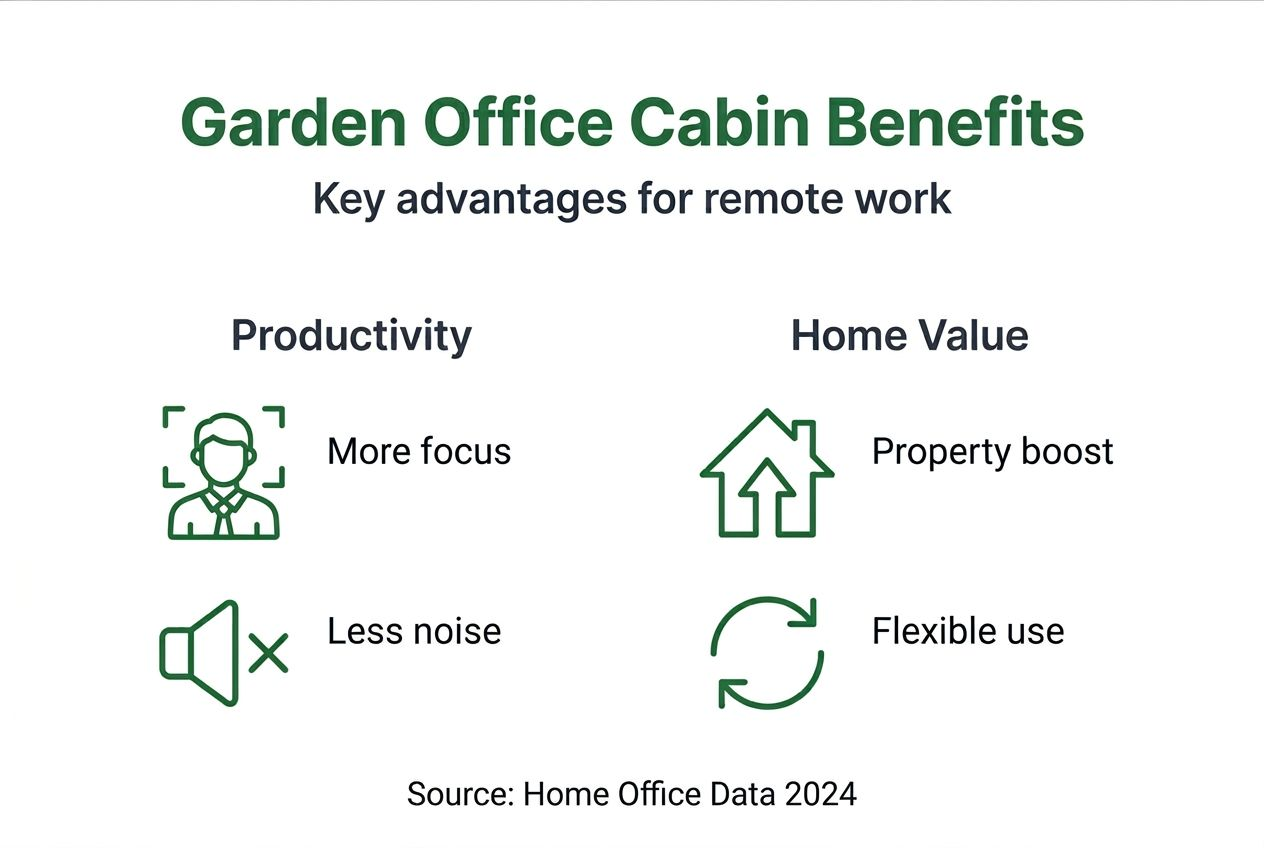 Garden Office Cabin Benefits

Key advantages for remote work

Productivity

More focus

Less noise

Home Value

Property boost

Flexible use

Source: Home Office Data 2024